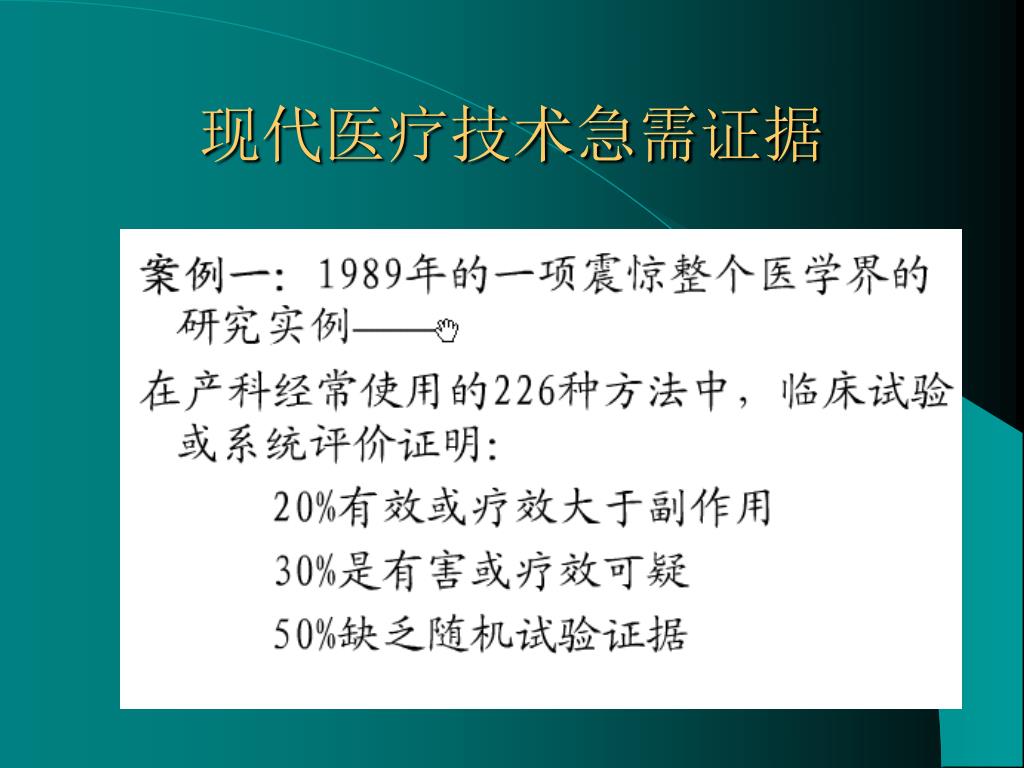 现代医疗技术急需证据

案例一：1989年的一项震惊整个医学界的研究实例——

在产科经常使用的226种方法中，临床试验或系统评价证明：

20%有效或疗效大于副作用

30%是有害或疗效可疑

50%缺乏随机试验证据